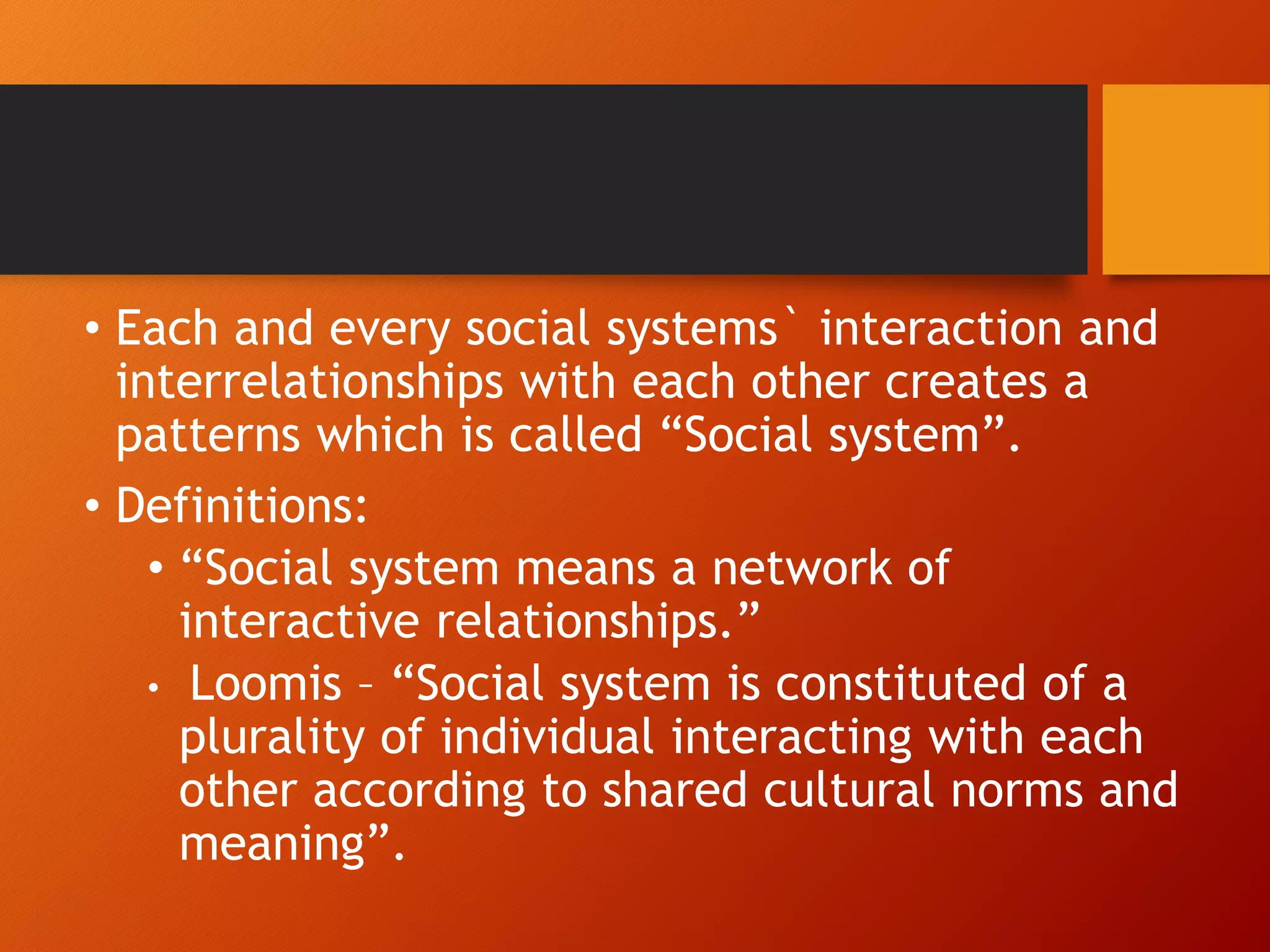 • Each and every social systems` interaction and interrelationships with each other creates a patterns which is called “Social system”.
• Definitions:
• “Social system means a network of interactive relationships.”
• Loomis – “Social system is constituted of a plurality of individual interacting with each other according to shared cultural norms and meaning”.